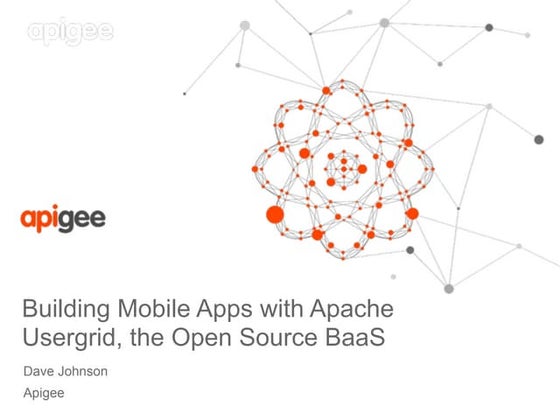 apigee

apigee

Building Mobile Apps with Apache Usergrid, the Open Source BaaS

Dave Johnson

Apigee